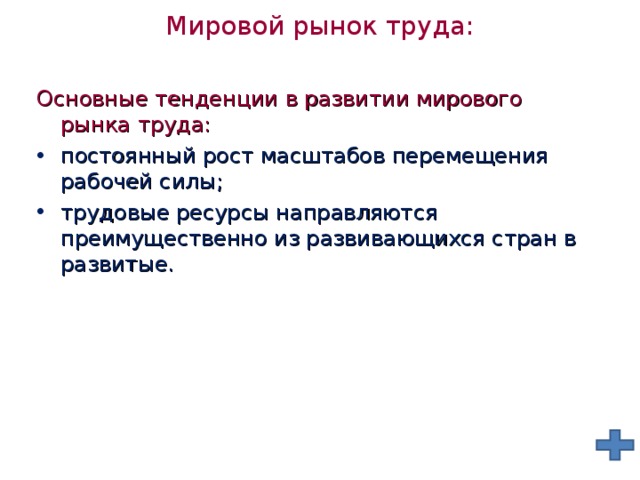 Мировой рынок труда:

Основные тенденции в развитии мирового рынка труда:

• постоянный рост масштабов перемещения рабочей силы;
• трудовые ресурсы направляются преимущественно из развивающихся стран в развитые.